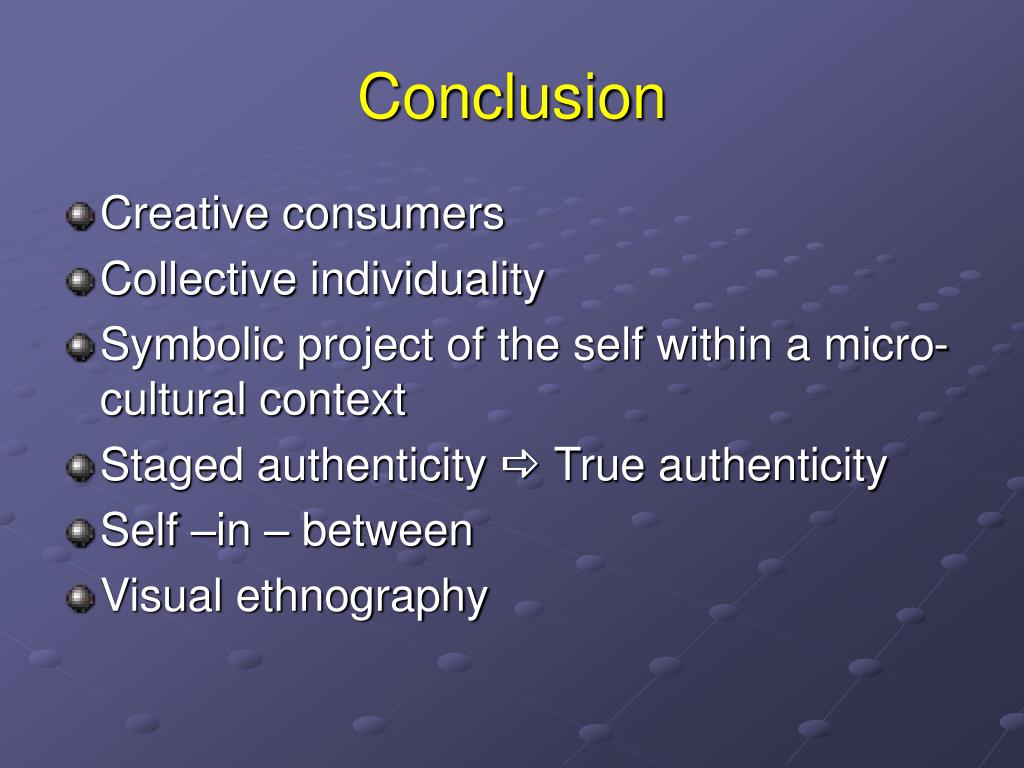 Conclusion

Creative consumers

Collective individuality

Symbolic project of the self within a micro-cultural context

Staged authenticity ⇨ True authenticity

Self –in – between

Visual ethnography